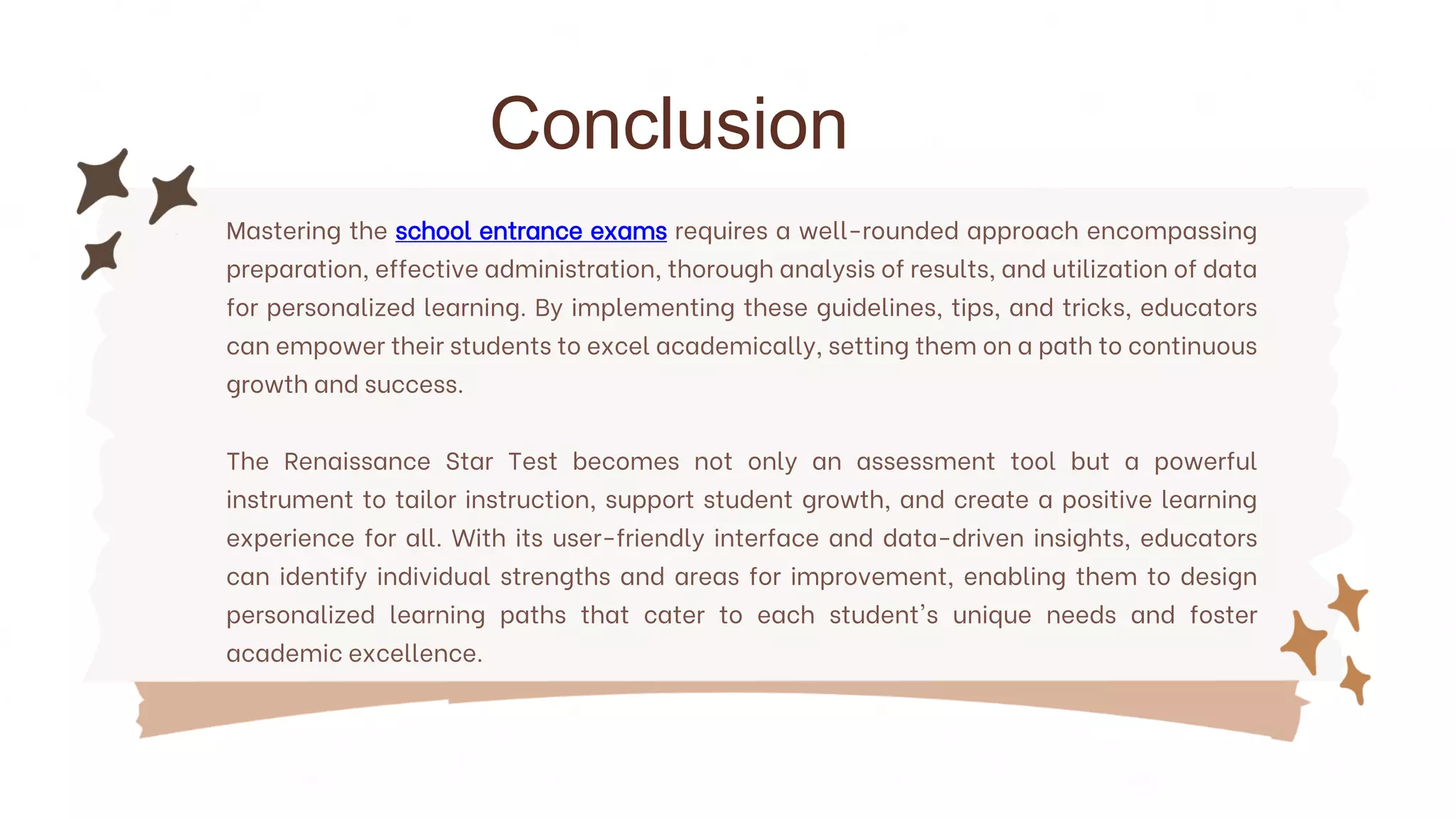 Conclusion

Mastering the school entrance exams requires a well-rounded approach encompassing preparation, effective administration, thorough analysis of results, and utilization of data for personalized learning. By implementing these guidelines, tips, and tricks, educators can empower their students to excel academically, setting them on a path to continuous growth and success.

The Renaissance Star Test becomes not only an assessment tool but a powerful instrument to tailor instruction, support student growth, and create a positive learning experience for all. With its user-friendly interface and data-driven insights, educators can identify individual strengths and areas for improvement, enabling them to design personalized learning paths that cater to each student's unique needs and foster academic excellence.